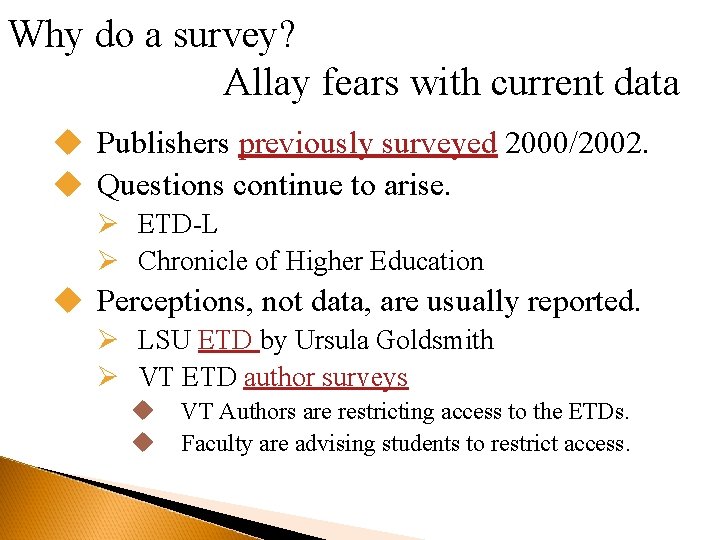 Why do a survey?
Allay fears with current data

Publishers previously surveyed 2000/2002.

Questions continue to arise.

ETD-L

Chronicle of Higher Education

Perceptions, not data, are usually reported.

LSU ETD by Ursula Goldsmith

VT ETD author surveys

VT Authors are restricting access to the ETDs.

Faculty are advising students to restrict access.